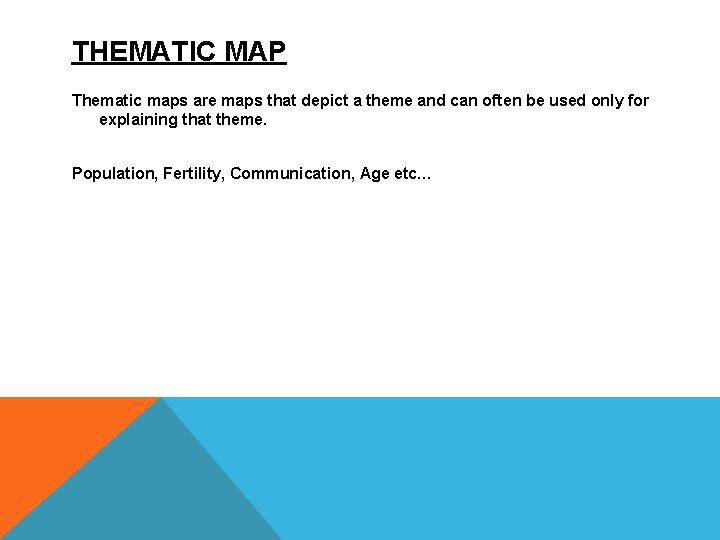 THEMATIC MAP

Thematic maps are maps that depict a theme and can often be used only for explaining that theme.

Population, Fertility, Communication, Age etc…